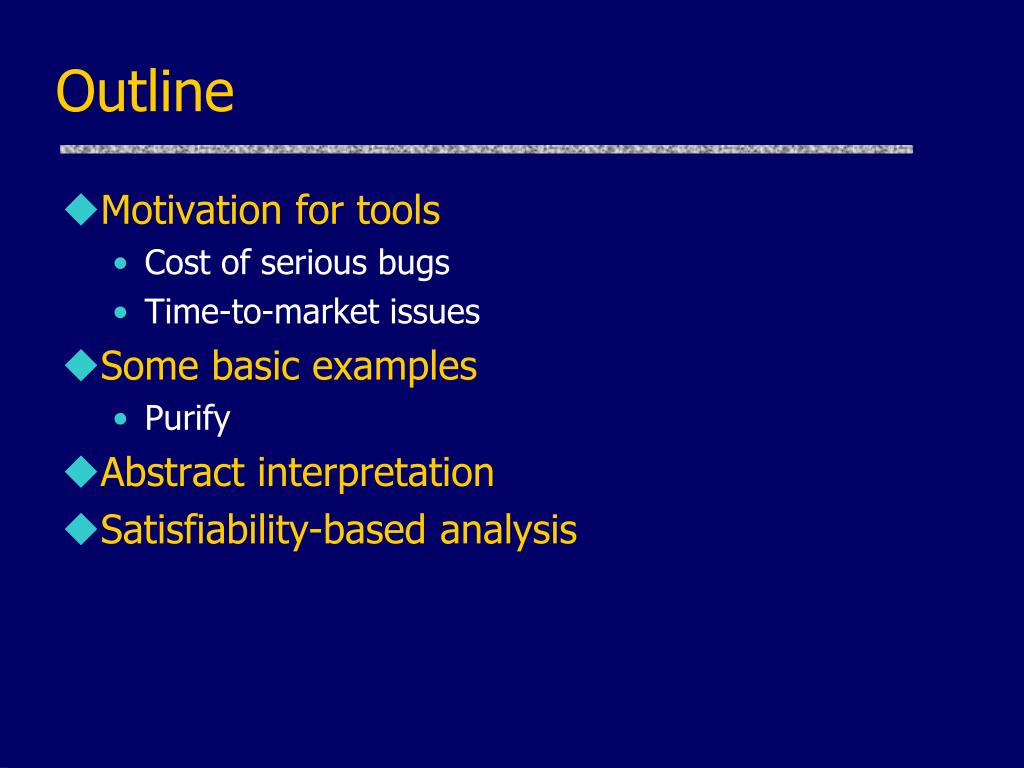 Outline

◆Motivation for tools
• Cost of serious bugs
• Time-to-market issues

◆Some basic examples
• Purify

◆Abstract interpretation

◆Satisfiability-based analysis